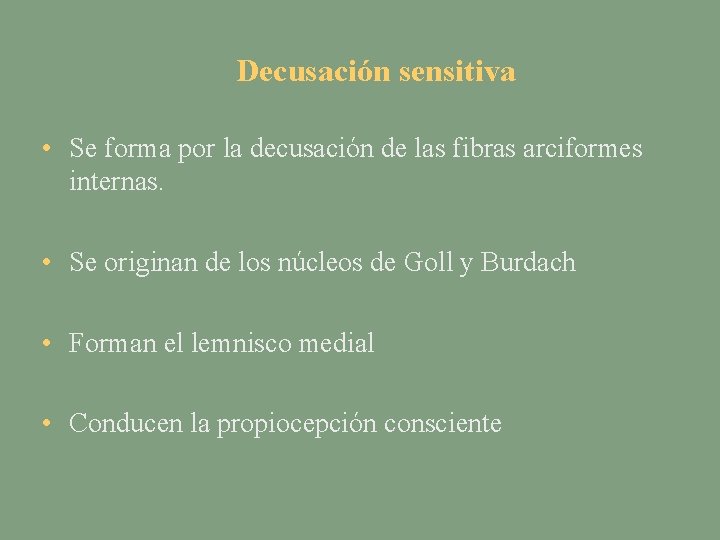 Decusación sensitiva

• Se forma por la decusación de las fibras arciformes internas.

• Se originan de los núcleos de Goll y Burdach

• Forman el lemnisco medial

• Conducen la propiocepción consciente